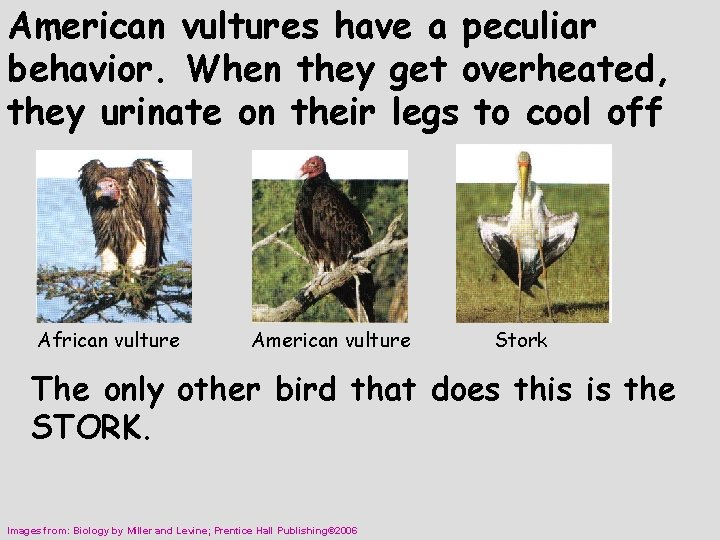 American vultures have a peculiar behavior. When they get overheated, they urinate on their legs to cool off

African vulture

American vulture

Stork

The only other bird that does this is the STORK.

Images from: Biology by Miller and Levine; Prentice Hall Publishing©2006